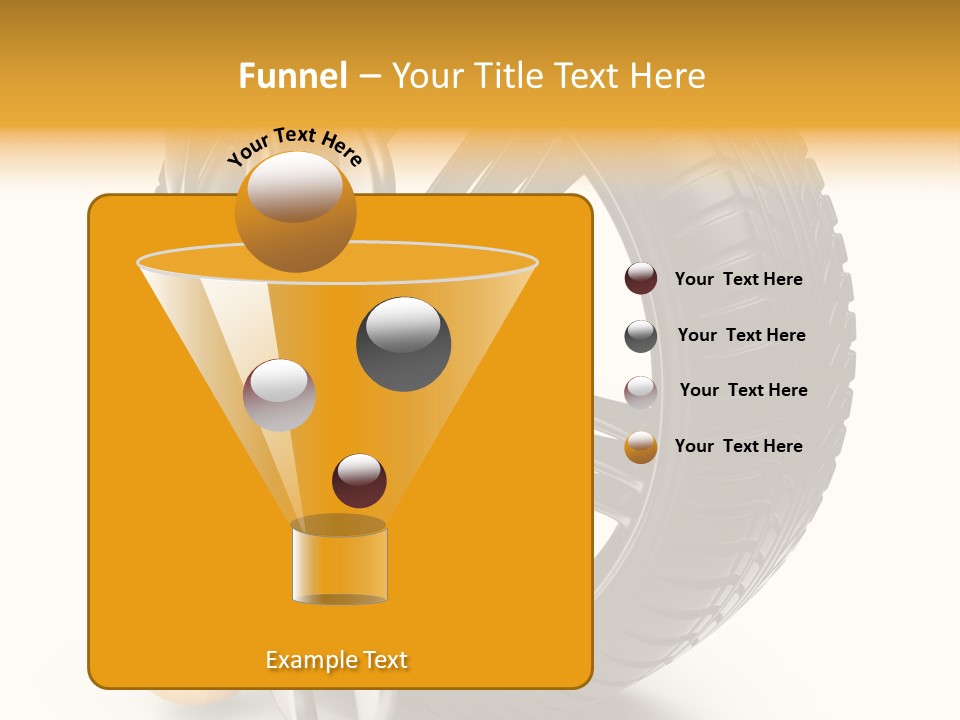 Funnel – Your Title Text Here

Your Text Here

Your Text Here

Your Text Here

Your Text Here

Your Text Here

Example Text